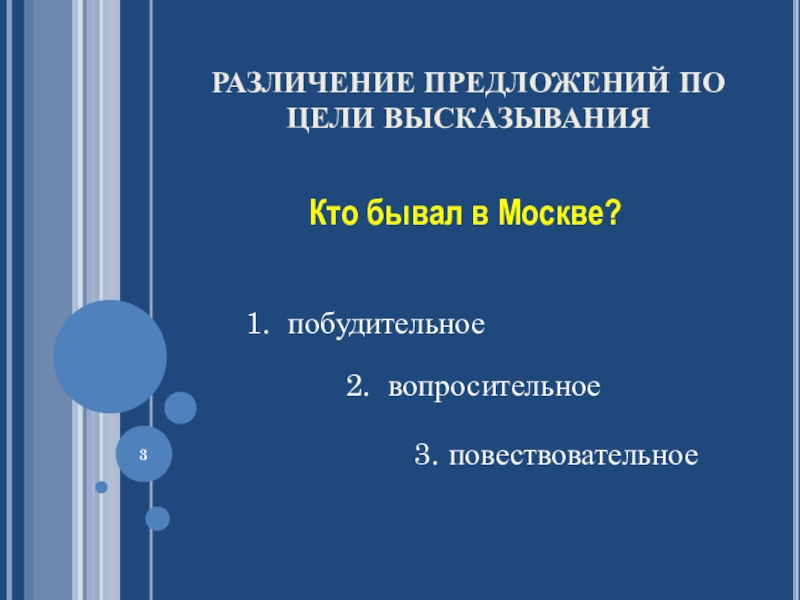 РАЗЛИЧЕНИЕ ПРЕДЛОЖЕНИЙ ПО ЦЕЛИ ВЫСКАЗЫВАНИЯ

Кто бывал в Москве?

1. побудительное

2. вопросительное

3. повествовательное

3